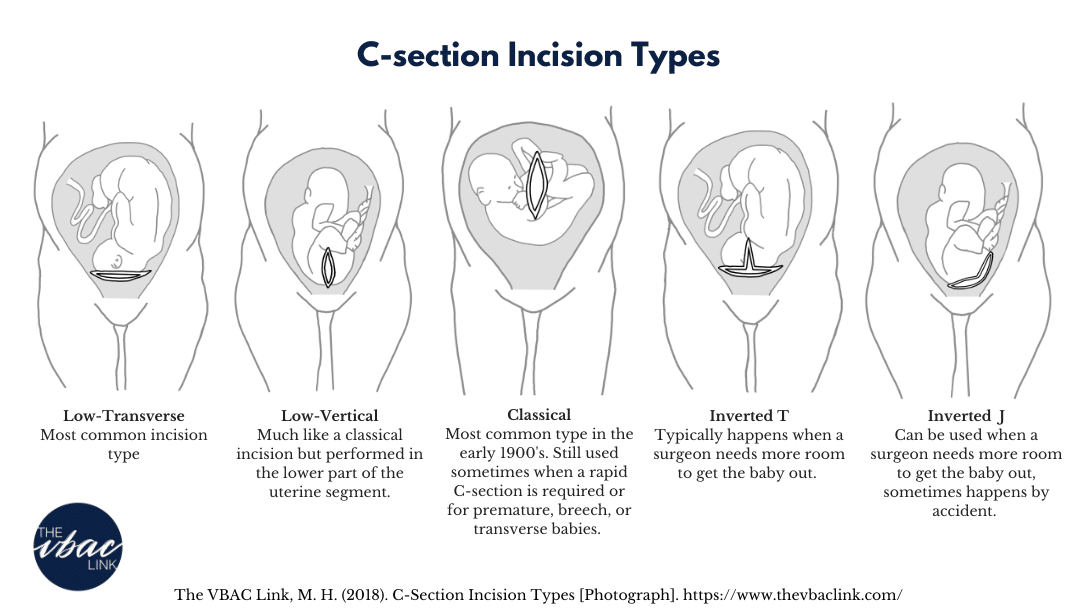 C-section Incision Types

Low-Transverse
Most common incision type

Low-Vertical
Much like a classical incision but performed in the lower part of the uterine segment.

Classical
Most common type in the early 1900's. Still used sometimes when a rapid C-section is required or for premature, breech, or transverse babies.

Inverted T
Typically happens when a surgeon needs more room to get the baby out.

Inverted J
Can be used when a surgeon needs more room to get the baby out, sometimes happens by accident.

THE VBAC LINK

The VBAC Link, M. H. (2018). C-Section Incision Types [Photograph]. https://www.thevbaclink.com/